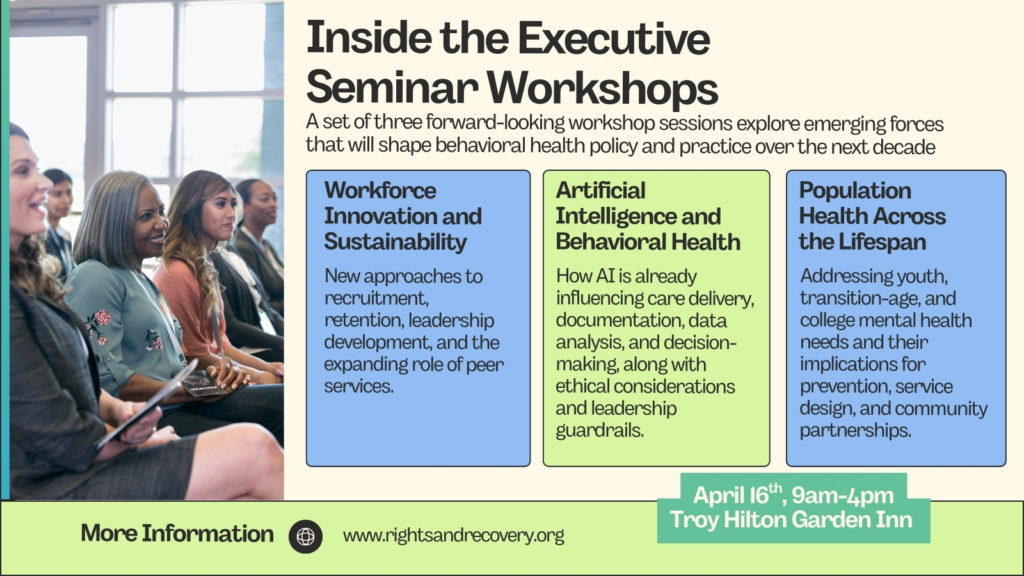 Inside the Executive Seminar Workshops

A set of three forward-looking workshop sessions explore emerging forces that will shape behavioral health policy and practice over the next decade

Workforce Innovation and Sustainability

New approaches to recruitment, retention, leadership development, and the expanding role of peer services.

Artificial Intelligence and Behavioral Health

How AI is already influencing care delivery, documentation, data analysis, and decision-making, along with ethical considerations and leadership guardrails.

Population Health Across the Lifespan

Addressing youth, transition-age, and college mental health needs and their implications for prevention, service design, and community partnerships.

April 16$^{th}$, 9am-4pm
Troy Hilton Garden Inn

More Information

www.rightsandrecovery.org